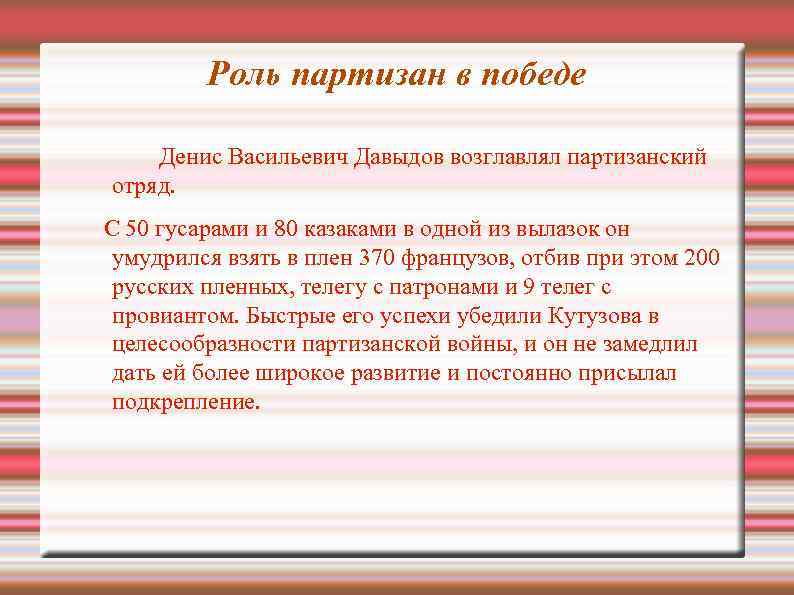 Роль партизан в победе

Денис Васильевич Давыдов возглавлял партизанский отряд.

С 50 гусарами и 80 казаками в одной из вылазок он умудрился взять в плен 370 французов, отбив при этом 200 русских пленных, телегу с патронами и 9 телег с провиантом. Быстрые его успехи убедили Кутузова в целесообразности партизанской войны, и он не замедлил дать ей более широкое развитие и постоянно присылал подкрепление.